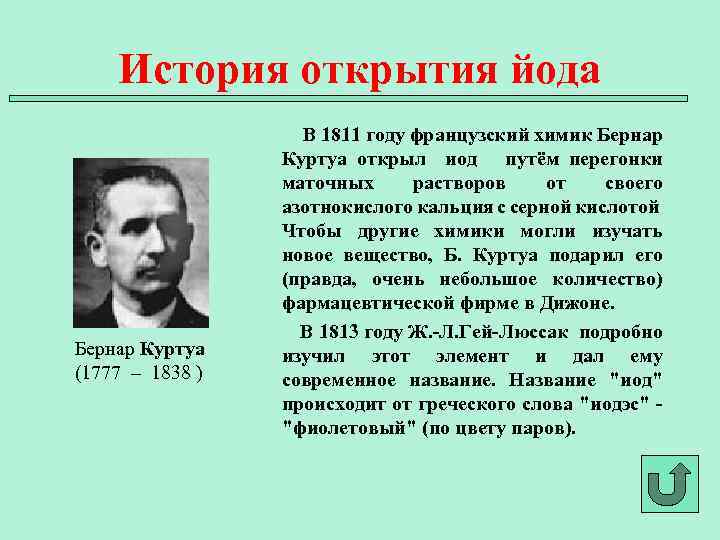 История открытия йода

Бернар Куртуа
(1777 – 1838 )

В 1811 году французский химик Бернар Куртуа открыл иод путём перегонки маточных растворов от своего азотнокислого кальция с серной кислотой Чтобы другие химики могли изучать новое вещество, Б. Куртуа подарил его (правда, очень небольшое количество) фармацевтической фирме в Дижоне.

В 1813 году Ж.-Л.Гей-Люссак подробно изучил этот элемент и дал ему современное название. Название "иод" происходит от греческого слова "иодэс" - "фиолетовый" (по цвету паров).